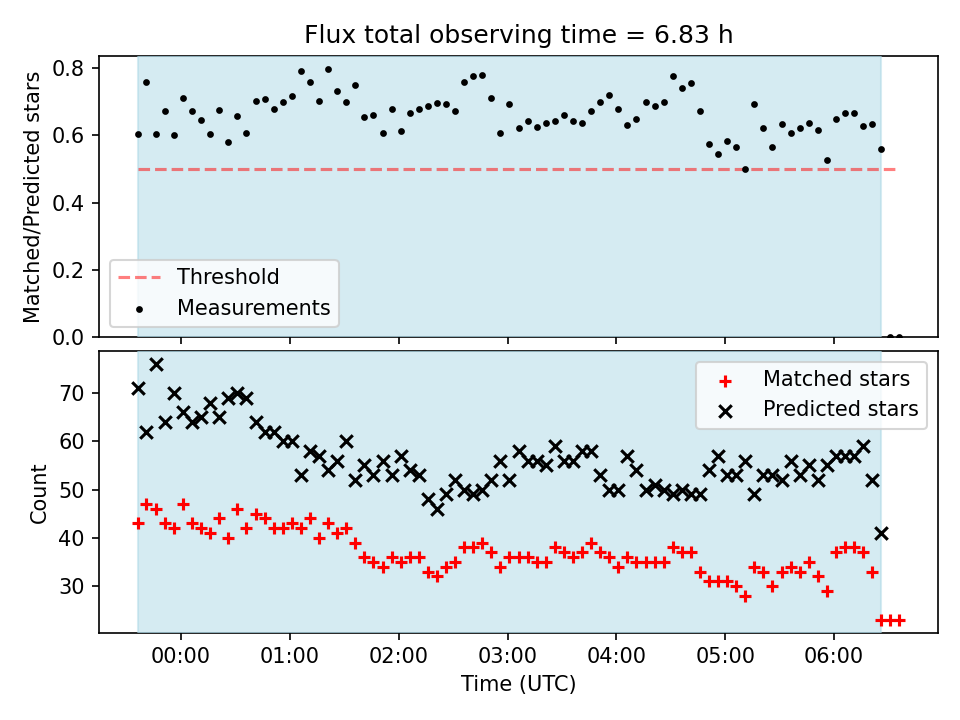 Flux total observing time = 6.83 h

Matched/Predicted stars

0.8
0.6
0.4
0.2
0.0

Threshold
Measurements

Count

70
60
50
40
30

Matched stars
Predicted stars

00:00
01:00
02:00
03:00
04:00
05:00
06:00

Time (UTC)